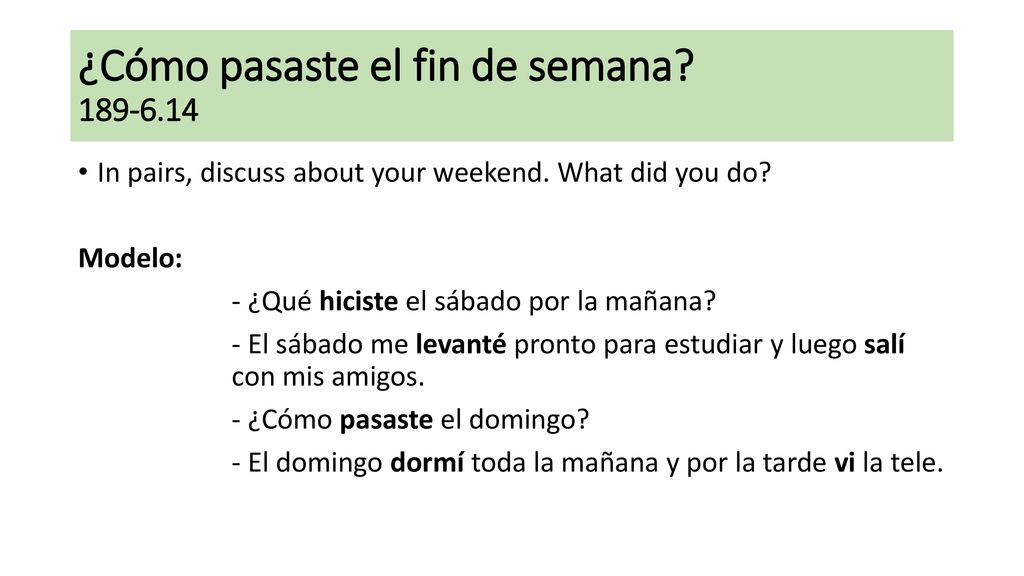 ¿Cómo pasaste el fin de semana?
189-6.14

• In pairs, discuss about your weekend. What did you do?

Modelo:

- ¿Qué hiciste el sábado por la mañana?

- El sábado me levanté pronto para estudiar y luego salí con mis amigos.

- ¿Cómo pasaste el domingo?

- El domingo dormí toda la mañana y por la tarde vi la tele.